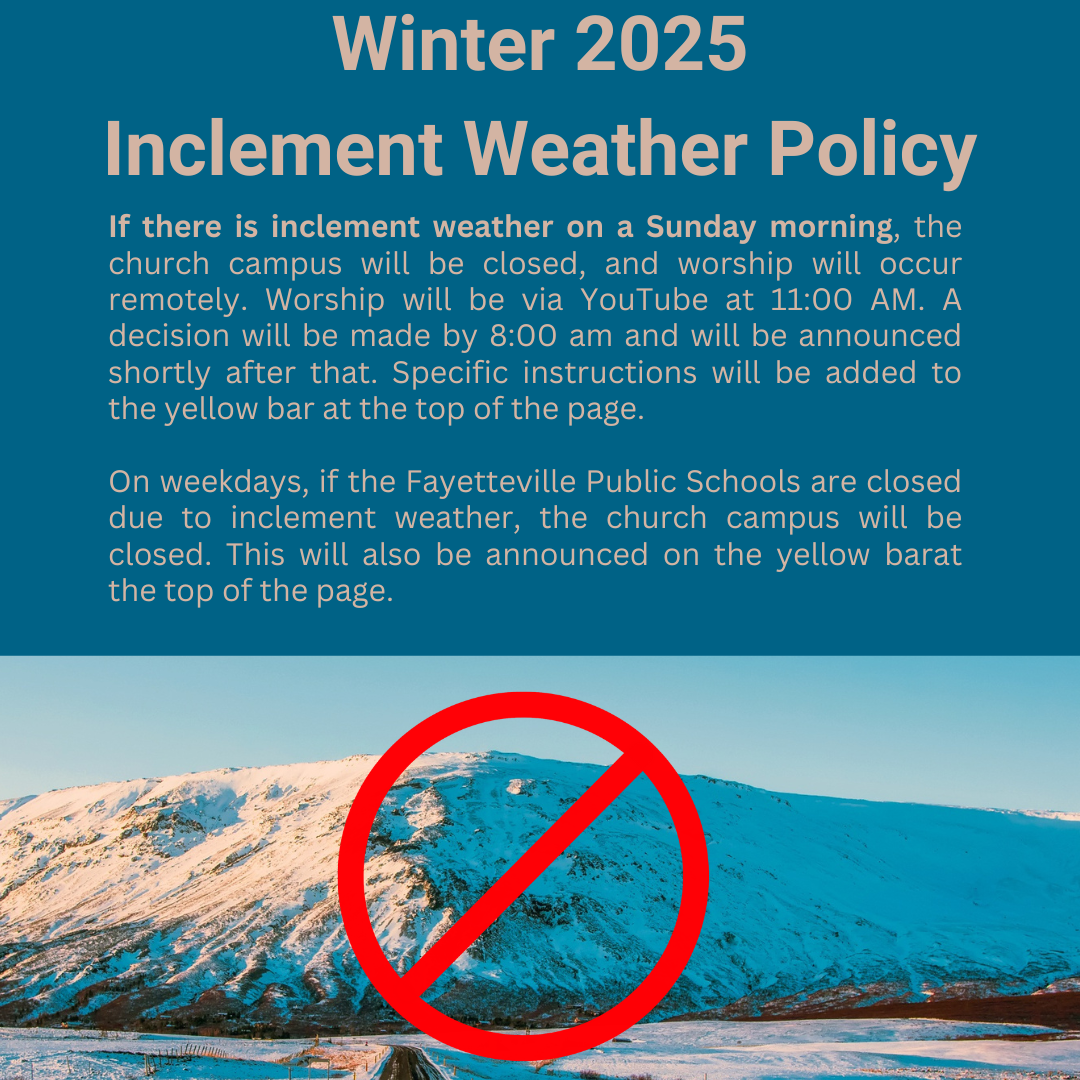 Winter 2025
Inclement Weather Policy

If there is inclement weather on a Sunday morning, the church campus will be closed, and worship will occur remotely. Worship will be via YouTube at 11:00 AM. A decision will be made by 8:00 am and will be announced shortly after that. Specific instructions will be added to the yellow bar at the top of the page.

On weekdays, if the Fayetteville Public Schools are closed due to inclement weather, the church campus will be closed. This will also be announced on the yellow barat the top of the page.